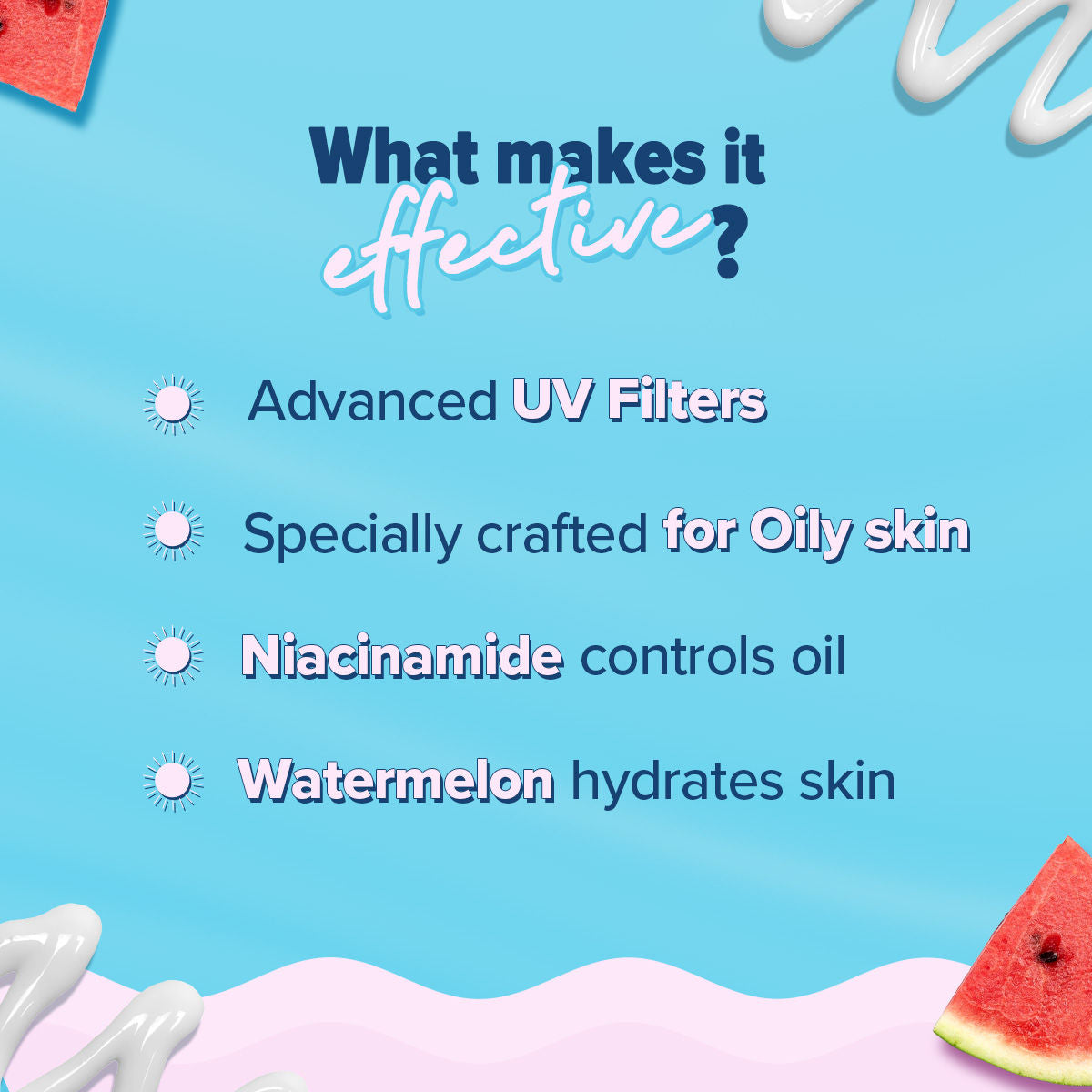 What makes it effective?

Advanced UV Filters

Specially crafted for Oily skin

Niacinamide controls oil

Watermelon hydrates skin